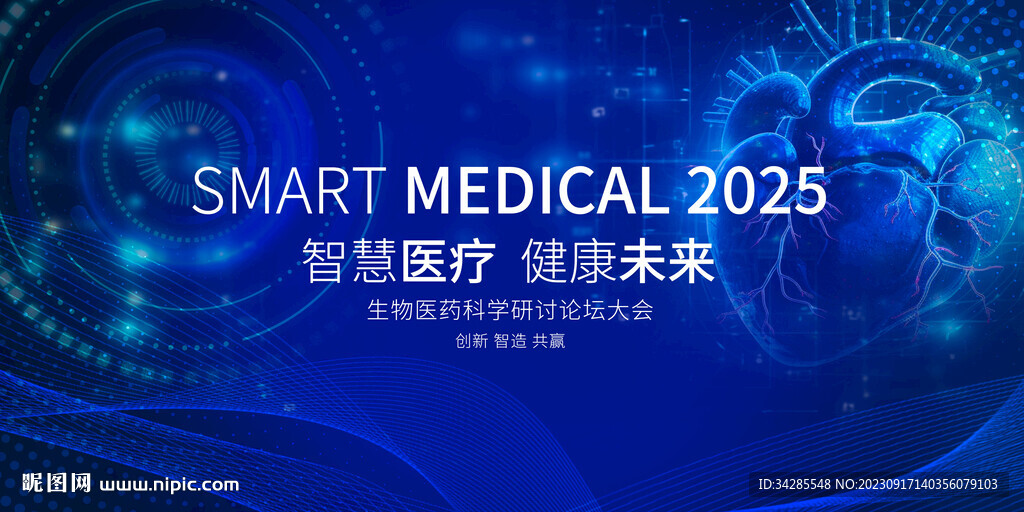 SMART MEDICAL 2025

智慧医疗 健康未来

生物医药科学研讨论坛大会

创新 智造 共赢

昵图网 www.nipic.com

ID:34285548 NO:20230917140356079103